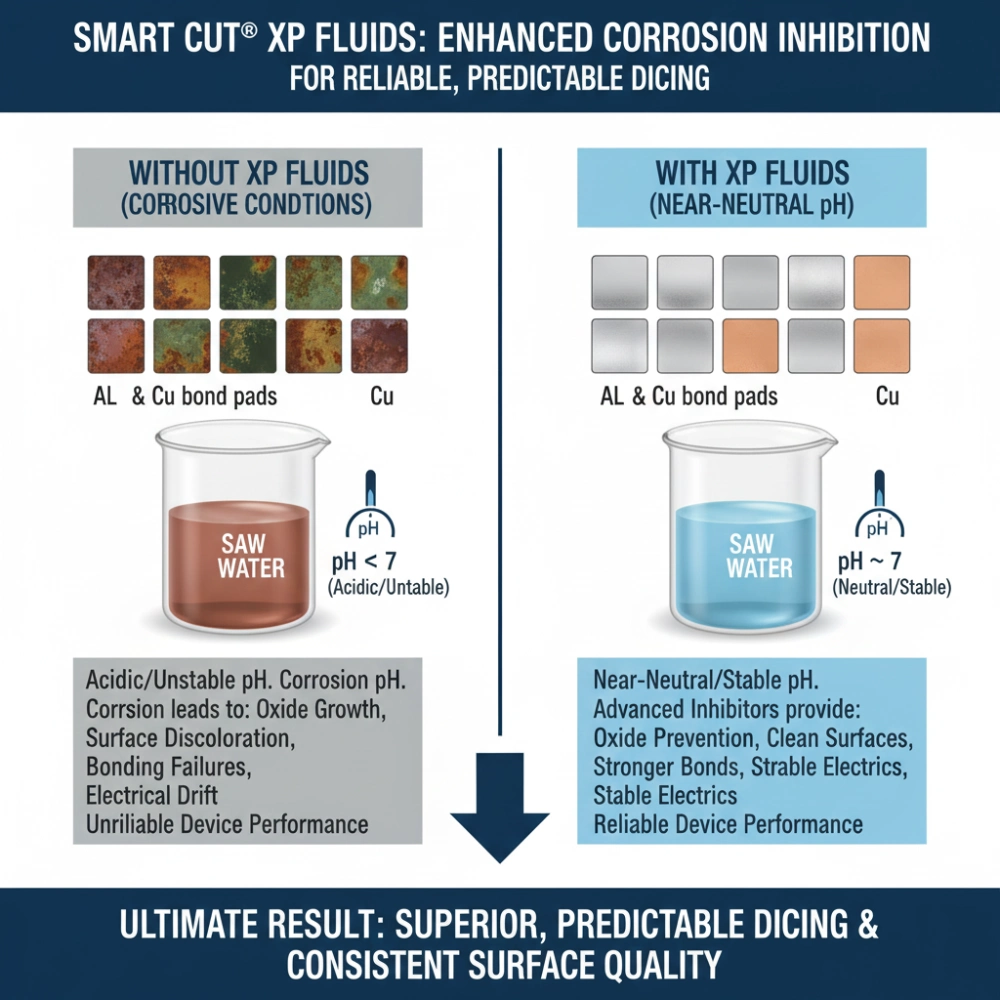 SMART CUT® XP FLUIDS: ENHANCED CORROSION INHIBITION
FOR RELIABLE, PREDICTABLE DICING

WITHOUT XP FLUIDS
(CORROSIVE CONDTIONS)

AL & Cu bond pads

Cu

SAW WATER

pH

pH < 7
(Acidic/Untable)

Acidic/Unstable pH. Corrosion pH.
Corrsion leads to: Oxide Growth, Surface Discoloration, Bonding Failures, Electrical Drift
Unriliable Device Performance

WITH XP FLUIDS
(NEAR-NEUTRAL pH)

AL & Cu bond pads

Cu

SAW WATER

pH

pH ~ 7
(Neutral/Stable)

Near-Neutral/Stable pH.
Advanced Inhibitors provide:
Oxide Prevention, Clean Surfaces, Stronger Bonds, Strable Electrics, Stable Electrics
Reliable Device Performance

ULTIMATE RESULT: SUPERIOR, PREDICTABLE DICING & CONSISTENT SURFACE QUALITY